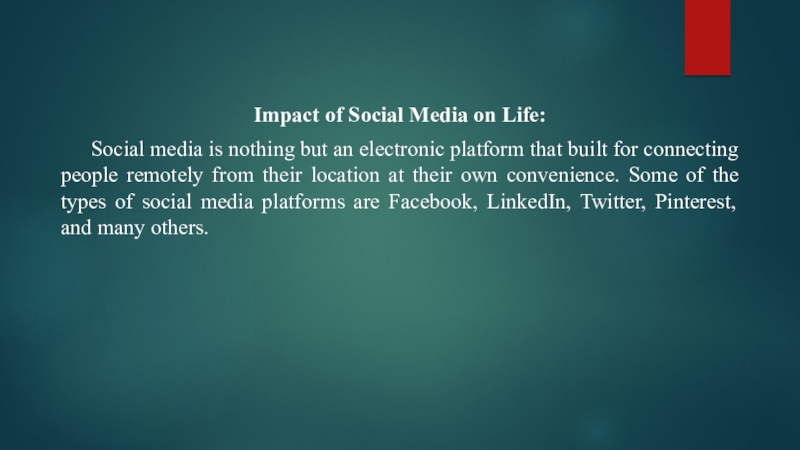 Impact of Social Media on Life:

Social media is nothing but an electronic platform that built for connecting people remotely from their location at their own convenience. Some of the types of social media platforms are Facebook, LinkedIn, Twitter, Pinterest, and many others.